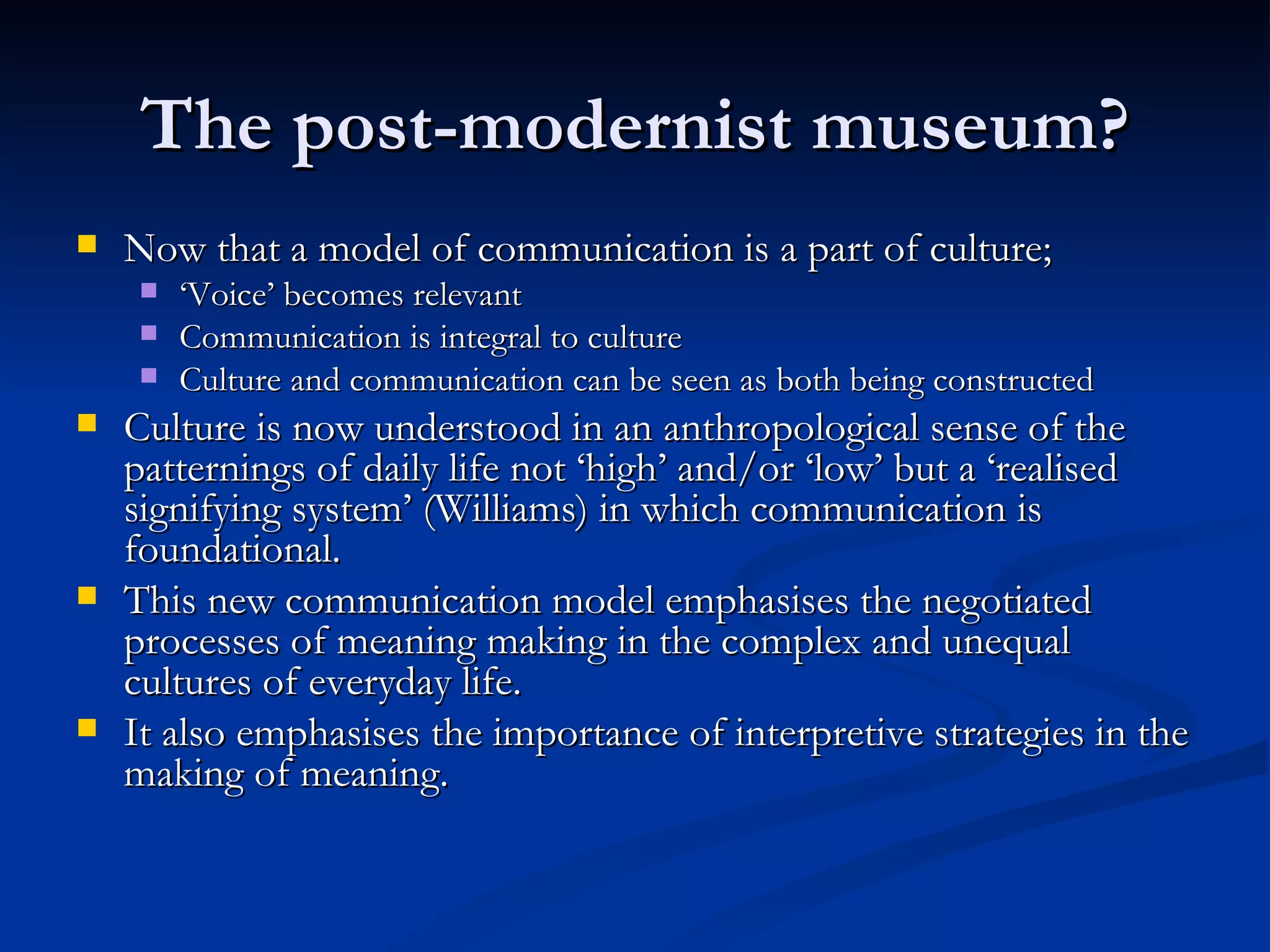 The post-modernist museum?

- Now that a model of communication is a part of culture;
  - ‘Voice’ becomes relevant
  - Communication is integral to culture
  - Culture and communication can be seen as both being constructed
- Culture is now understood in an anthropological sense of the patternings of daily life not ‘high’ and/or ‘low’ but a ‘realised signifying system’ (Williams) in which communication is foundational.
- This new communication model emphasises the negotiated processes of meaning making in the complex and unequal cultures of everyday life.
- It also emphasises the importance of interpretive strategies in the making of meaning.